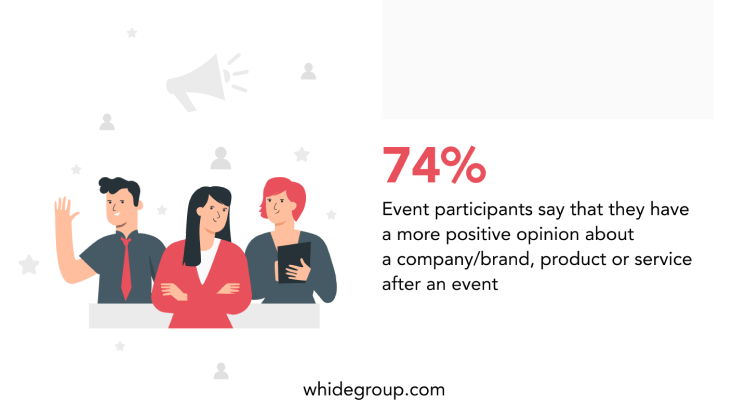 74%

Event participants say that they have a more positive opinion about a company/brand, product or service after an event

whidegroup.com